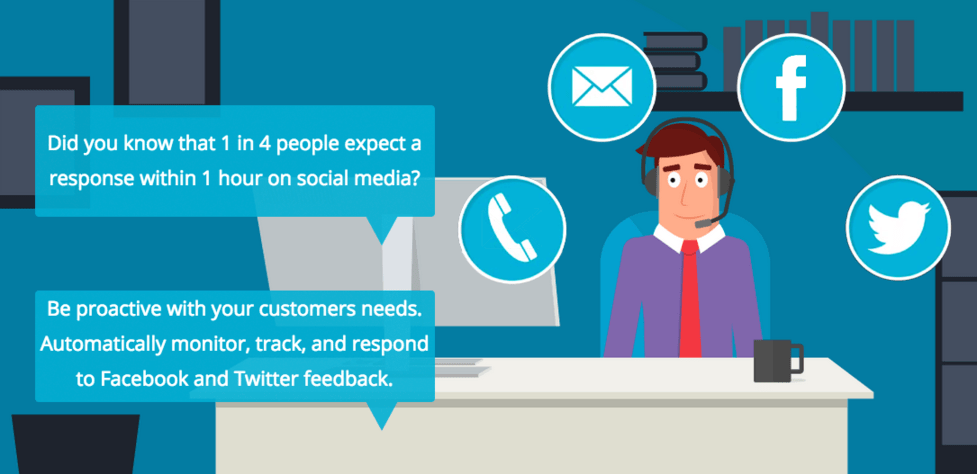 Did you know that 1 in 4 people expect a response within 1 hour on social media?

Be proactive with your customers needs. Automatically monitor, track, and respond to Facebook and Twitter feedback.

f